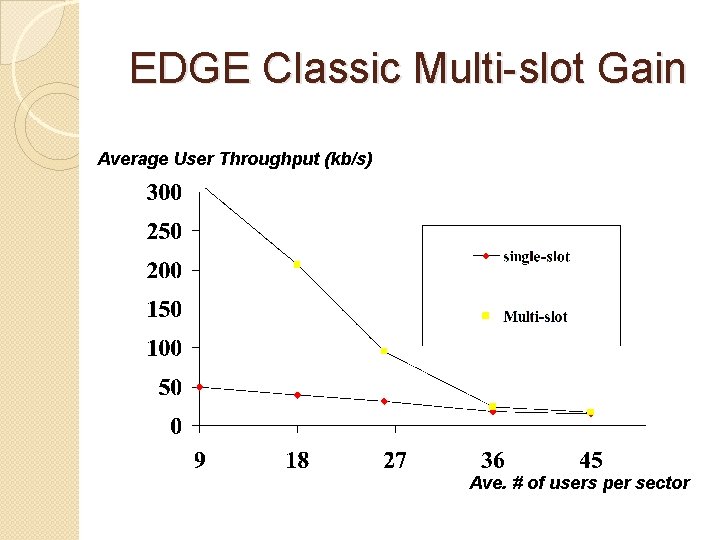 EDGE Classic Multi-slot Gain

Average User Throughput (kb/s)

300
250
200
150
100
50
0

single-slot
Multi-slot

9
18
27
36
45

Ave. # of users per sector